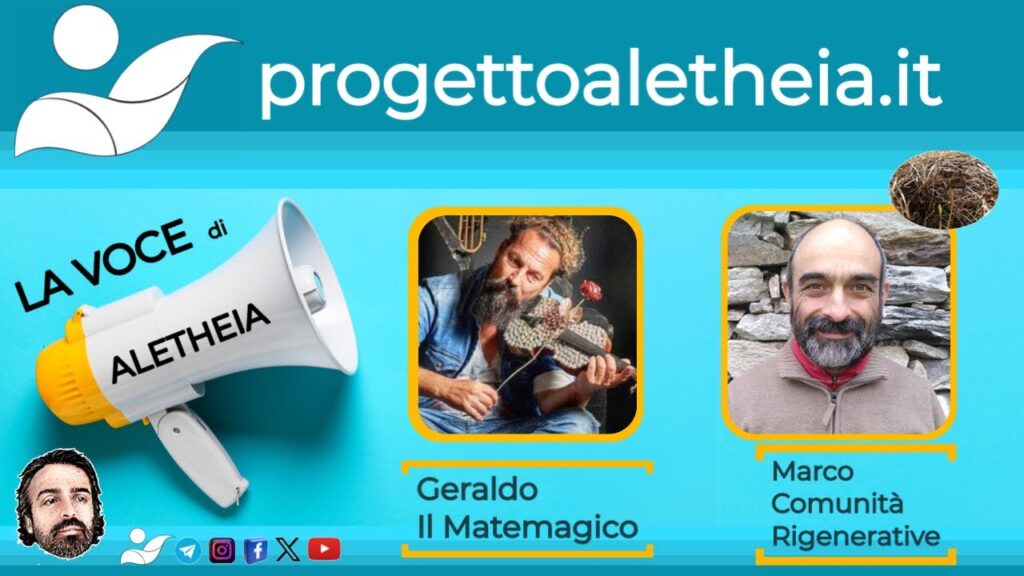 progettoaletheia.it

LA VOCE di ALETHEIA

Geraldo
Il Matemagico

Marco
Comunità
Rigenerative